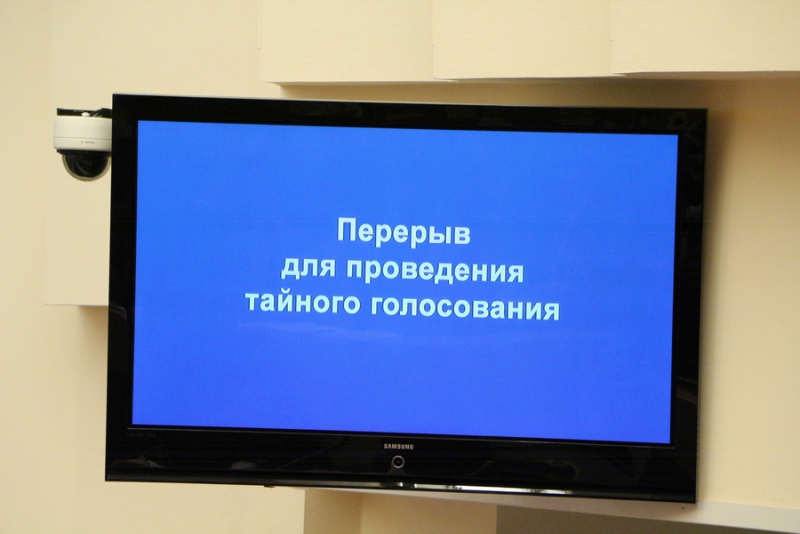 Перерыв
для проведения
тайного голосования

SAMSUNG